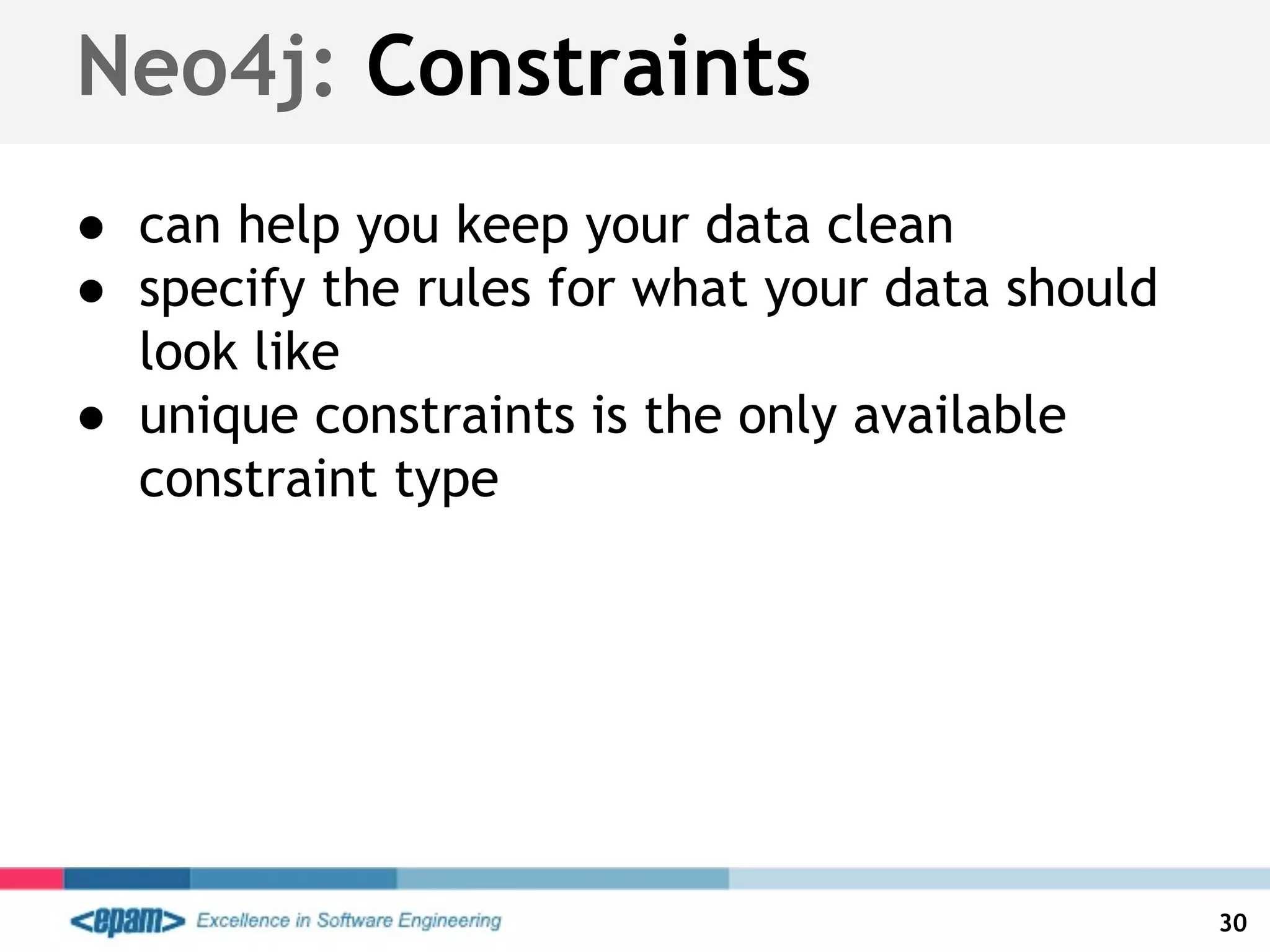 Neo4j: Constraints

● can help you keep your data clean
● specify the rules for what your data should look like
● unique constraints is the only available constraint type

<epam> Excellence in Software Engineering

30